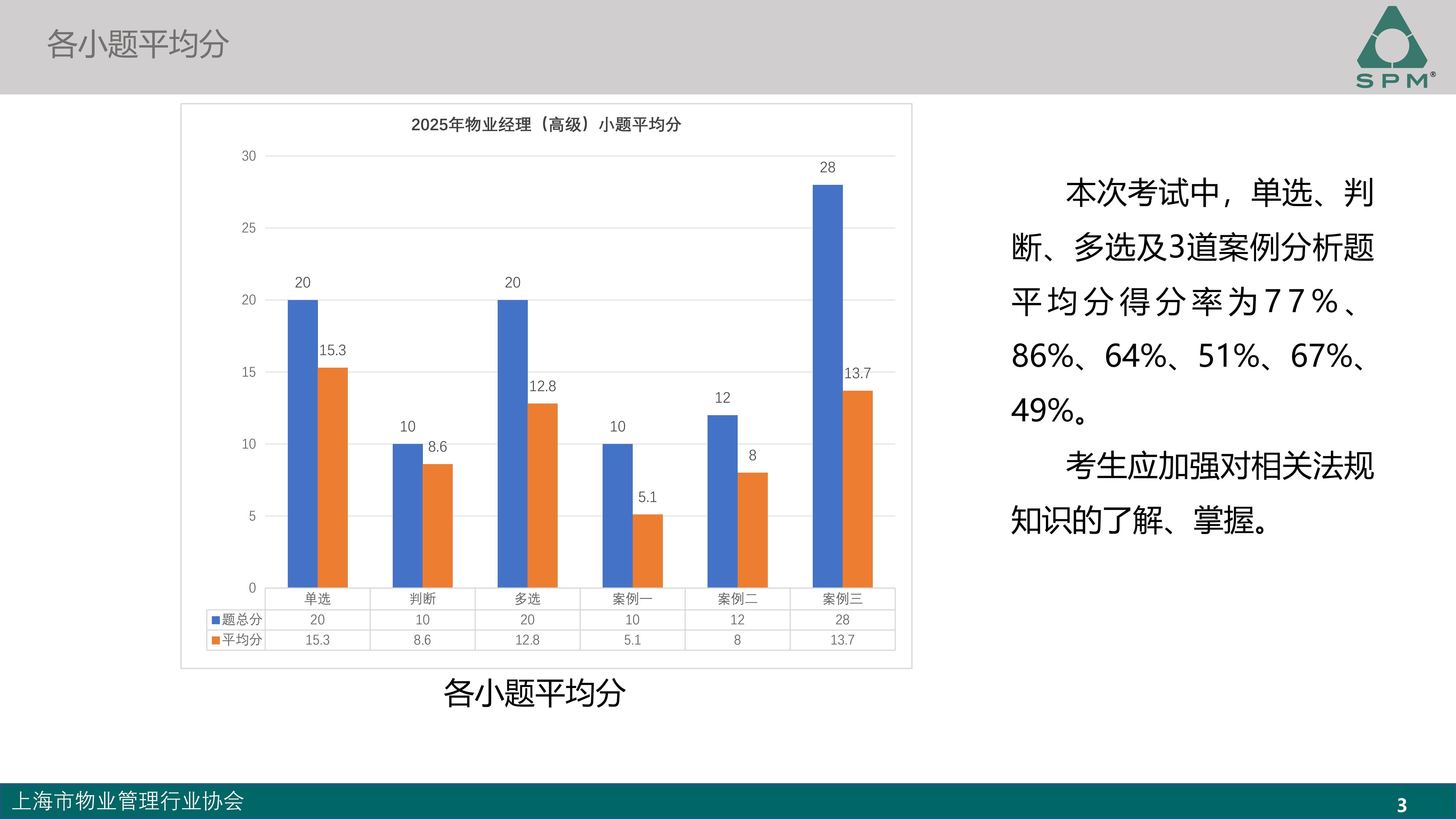 各小题平均分

SPM®

2025年物业经理（高级）小题平均分

30
25
20
15
10
5
0

20
15.3
10
8.6
20
12.8
10
5.1
12
8
28
13.7

| | 单选 | 判断 | 多选 | 案例一 | 案例二 | 案例三 |
|---|---|---|---|---|---|---|
| 题总分 | 20 | 10 | 20 | 10 | 12 | 28 |
| 平均分 | 15.3 | 8.6 | 12.8 | 5.1 | 8 | 13.7 |

各小题平均分

本次考试中，单选、判断、多选及3道案例分析题平均分得分率为77%、86%、64%、51%、67%、49%。

考生应加强对相关法规知识的了解、掌握。

上海市物业管理行业协会

3